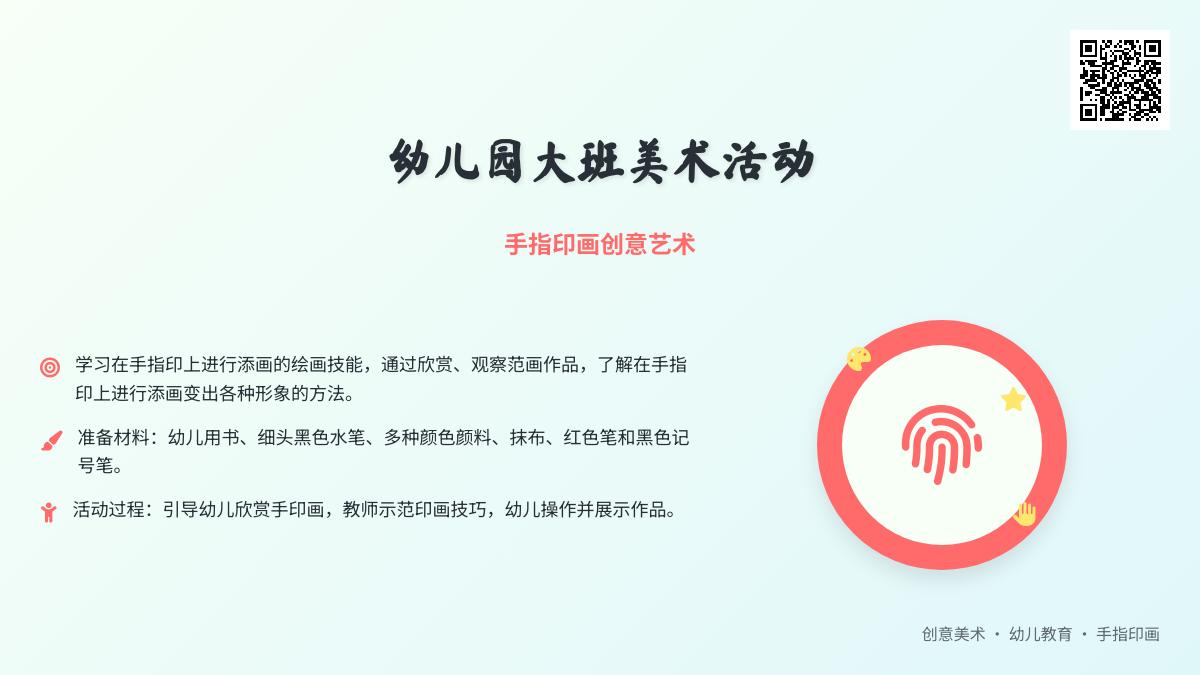 幼儿园大班美术活动

手指印画创意艺术

学习在手指印上进行添画的绘画技能，通过欣赏、观察范画作品，了解在手指印上进行添画变出各种形象的方法。

准备材料：幼儿用书、细头黑色水笔、多种颜色颜料、抹布、红色笔和黑色记号笔。

活动过程：引导幼儿欣赏手印画，教师示范印画技巧，幼儿操作并展示作品。

创意美术 · 幼儿教育 · 手指印画